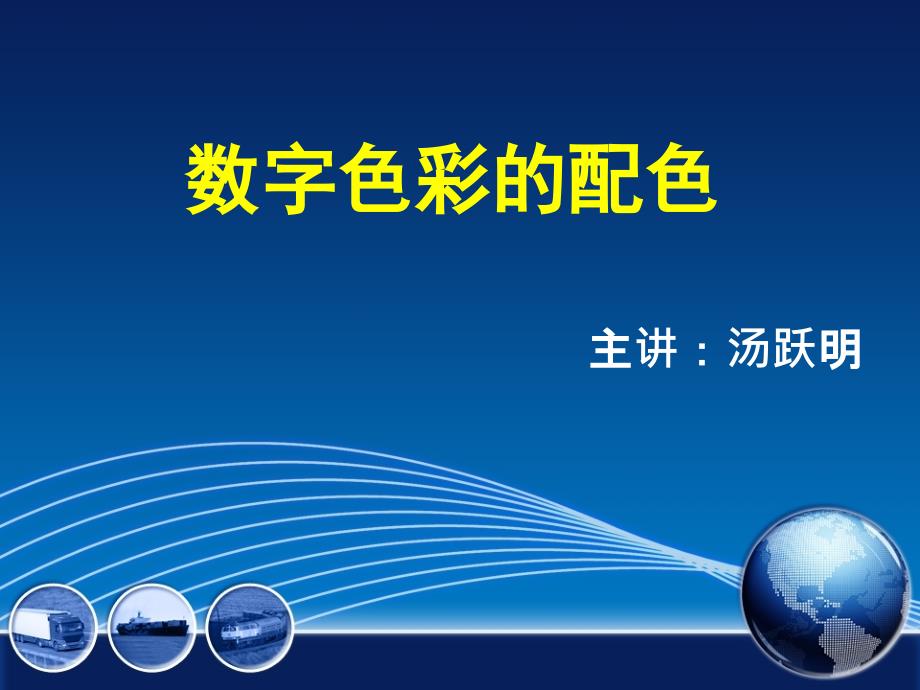 数字色彩的配色

主讲：汤跃明